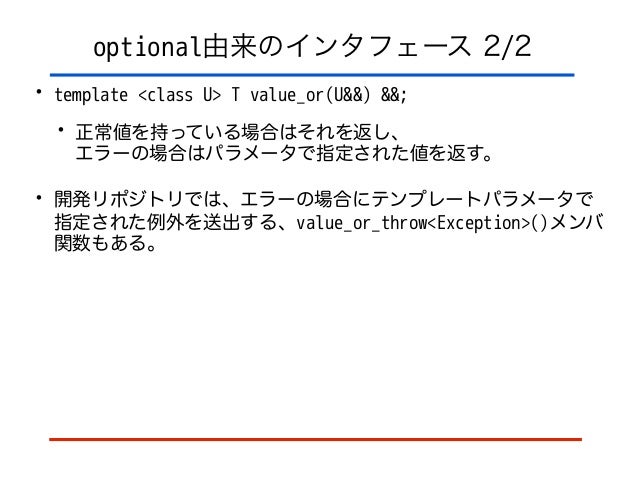 optional由来のインタフェース 2/2

• template <class U> T value_or(U&&) &&;

• 正常値を持っている場合はそれを返し、エラーの場合はパラメータで指定された値を返す。

• 開発リポジトリでは、エラーの場合にテンプレートパラメータで指定された例外を送出する、value_or_throw<Exception>()メンバ関数もある。